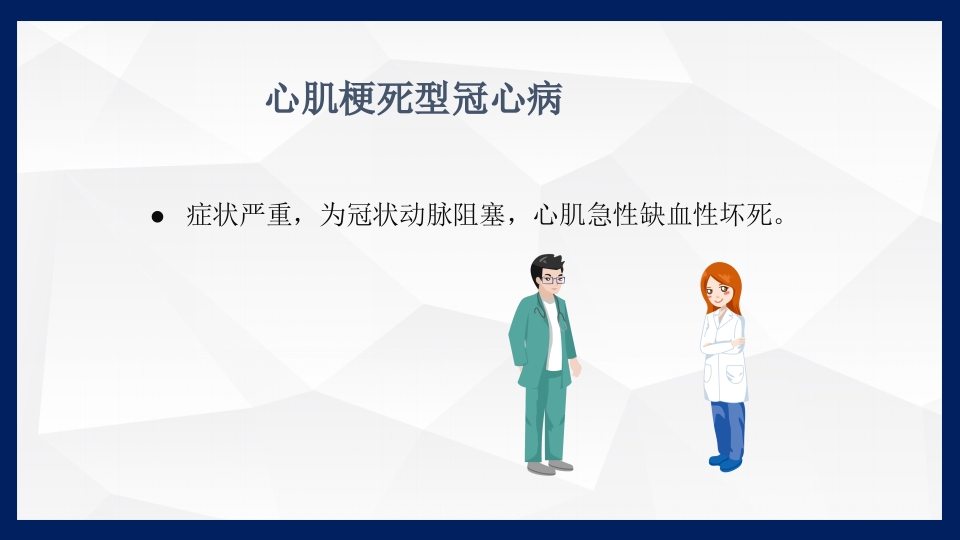 心肌梗死型冠心病

● 症状严重，为冠状动脉阻塞，心肌急性缺血性坏死。